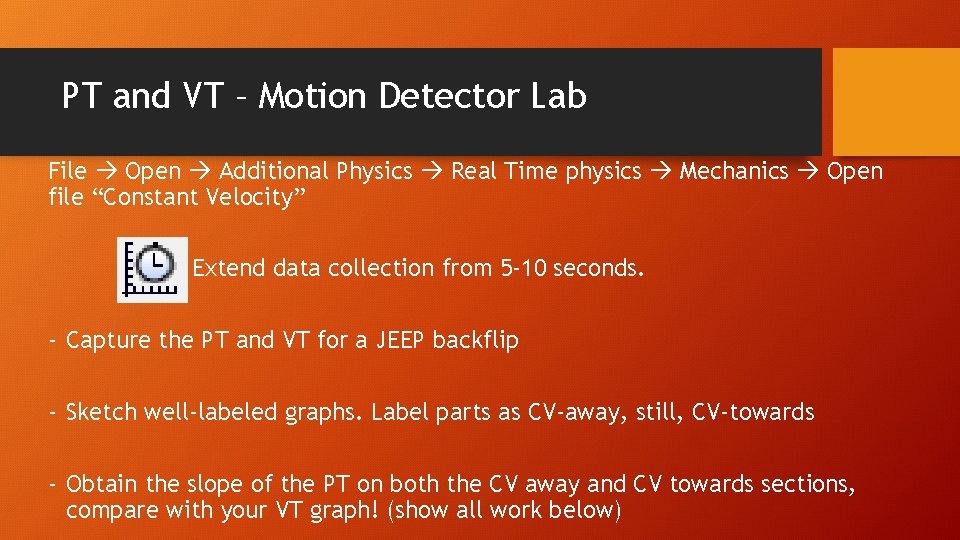 PT and VT – Motion Detector Lab

File → Open → Additional Physics → Real Time physics → Mechanics → Open file “Constant Velocity”

Extend data collection from 5-10 seconds.

- Capture the PT and VT for a JEEP backflip

- Sketch well-labeled graphs. Label parts as CV-away, still, CV-towards

- Obtain the slope of the PT on both the CV away and CV towards sections, compare with your VT graph! (show all work below)